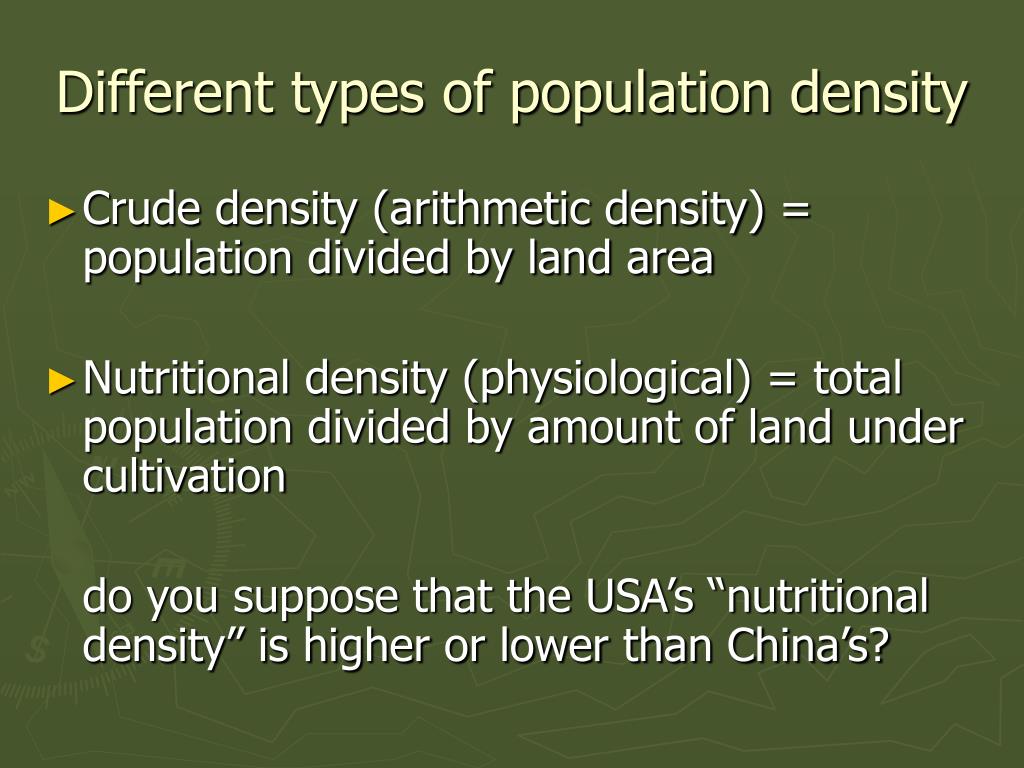 Different types of population density

► Crude density (arithmetic density) = population divided by land area

► Nutritional density (physiological) = total population divided by amount of land under cultivation

do you suppose that the USA's "nutritional density" is higher or lower than China's?